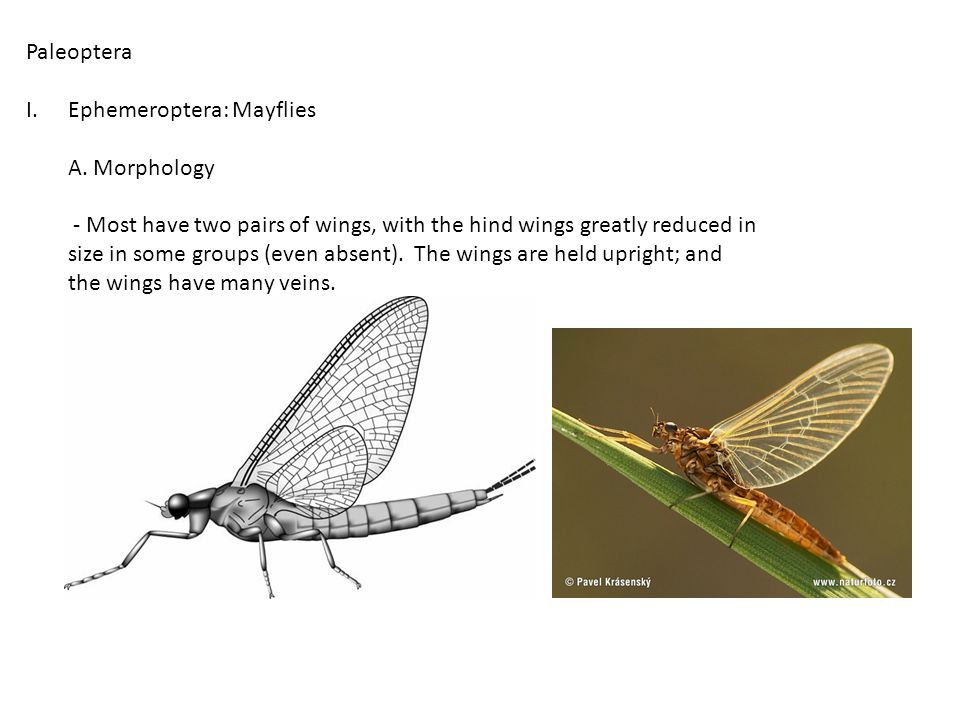 Paleoptera

I. Ephemeroptera: Mayflies

A. Morphology

- Most have two pairs of wings, with the hind wings greatly reduced in size in some groups (even absent). The wings are held upright; and the wings have many veins.

© Pavel Krásenský

www.naturfoto.cz